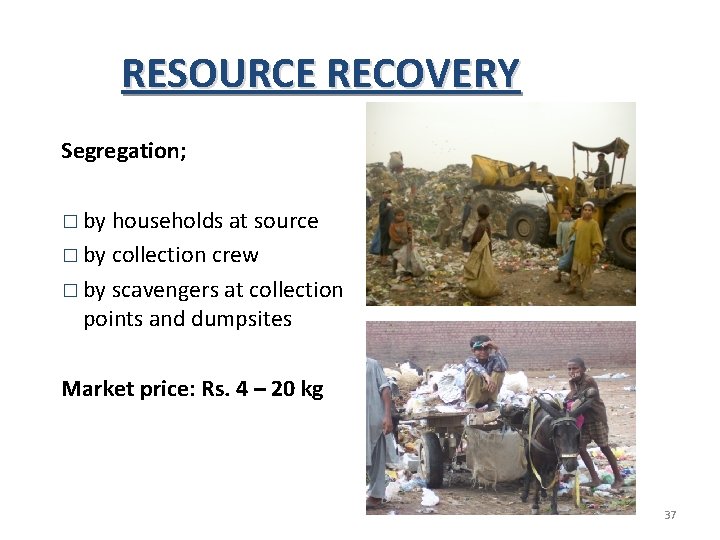 RESOURCE RECOVERY

Segregation;

□ by households at source
□ by collection crew
□ by scavengers at collection points and dumpsites

Market price: Rs. 4 – 20 kg

37